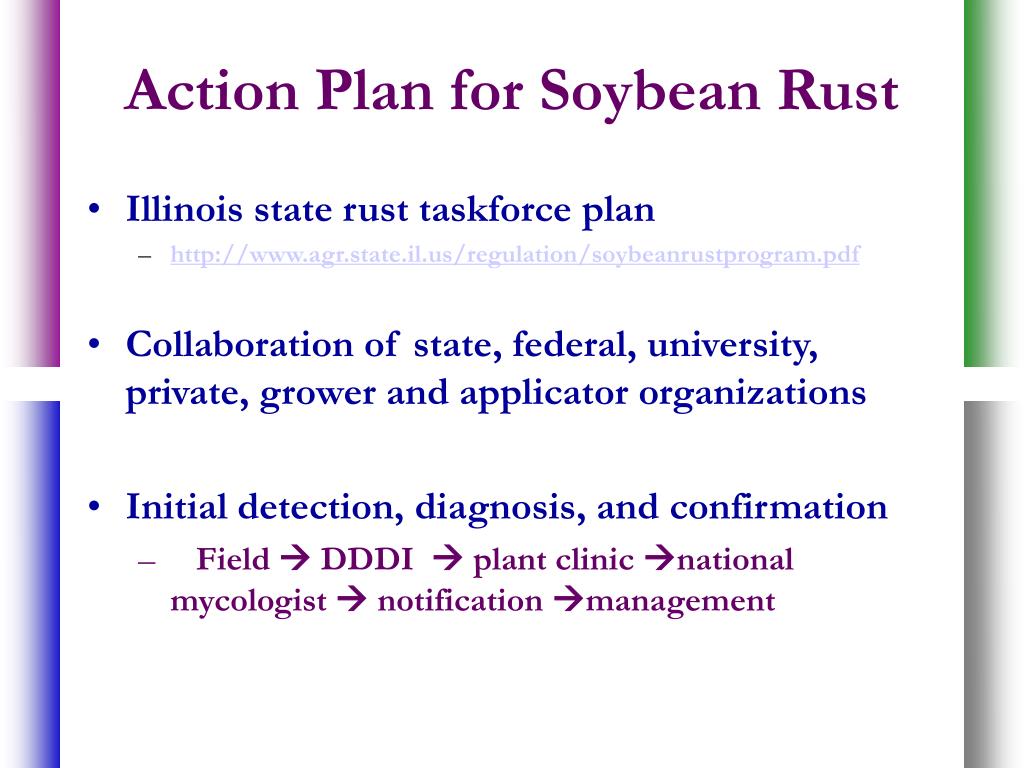 Action Plan for Soybean Rust

• Illinois state rust taskforce plan
– http://www.agr.state.il.us/regulation/soybeanrustprogram.pdf

• Collaboration of state, federal, university, private, grower and applicator organizations

• Initial detection, diagnosis, and confirmation
– Field → DDDI → plant clinic →national mycologist → notification →management